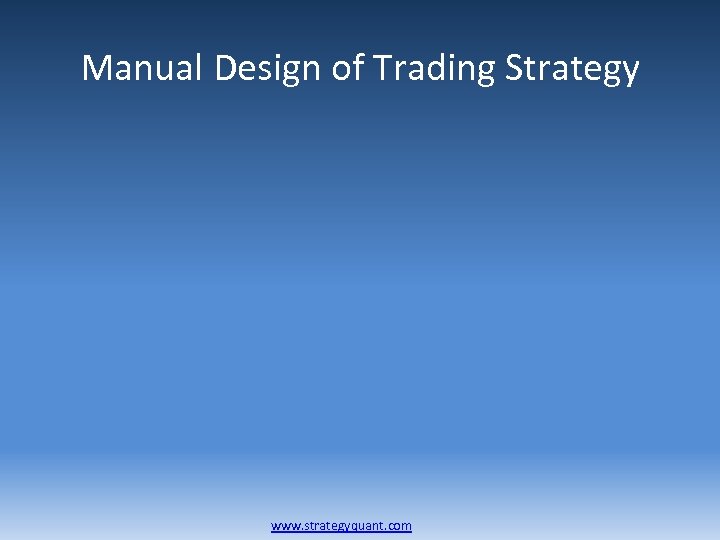 Manual Design of Trading Strategy

www.strategyquant.com